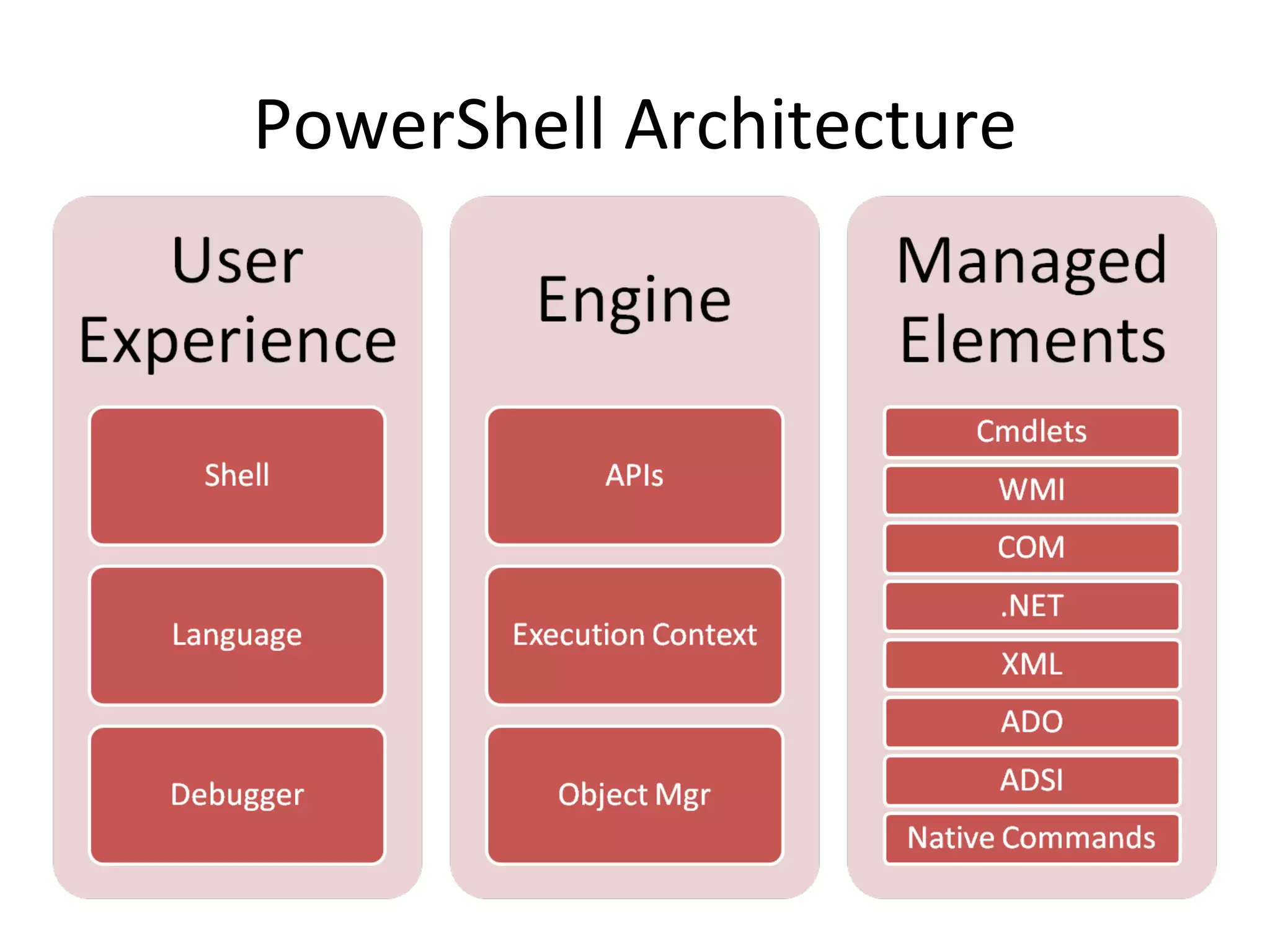 PowerShell Architecture

User Experience

Shell

Language

Debugger

Engine

APIs

Execution Context

Object Mgr

Managed Elements

Cmdlets

WMI

COM

.NET

XML

ADO

ADSI

Native Commands